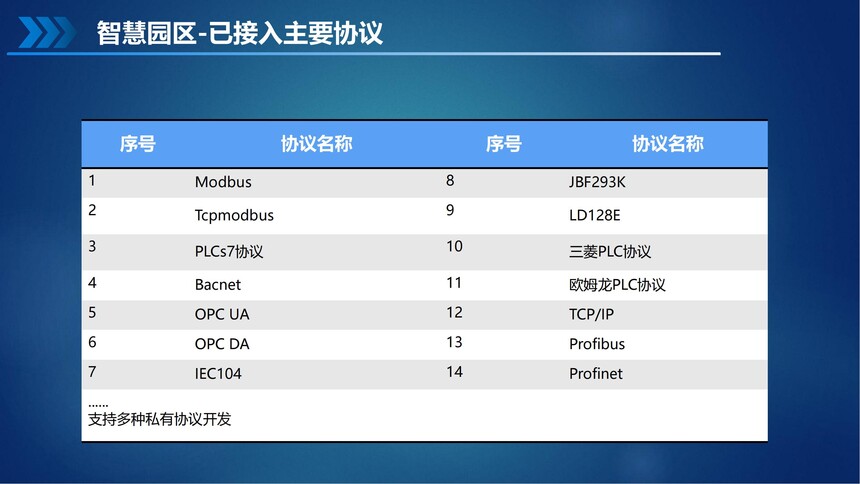 智慧园区-已接入主要协议

| 序号 | 协议名称 | 序号 | 协议名称 |
|---|---|---|---|
| 1 | Modbus | 8 | JBF293K |
| 2 | Tcpmodbus | 9 | LD128E |
| 3 | PLCs7协议 | 10 | 三菱PLC协议 |
| 4 | Bacnet | 11 | 欧姆龙PLC协议 |
| 5 | OPC UA | 12 | TCP/IP |
| 6 | OPC DA | 13 | Profibus |
| 7 | IEC104 | 14 | Profinet |

......
支持多种私有协议开发